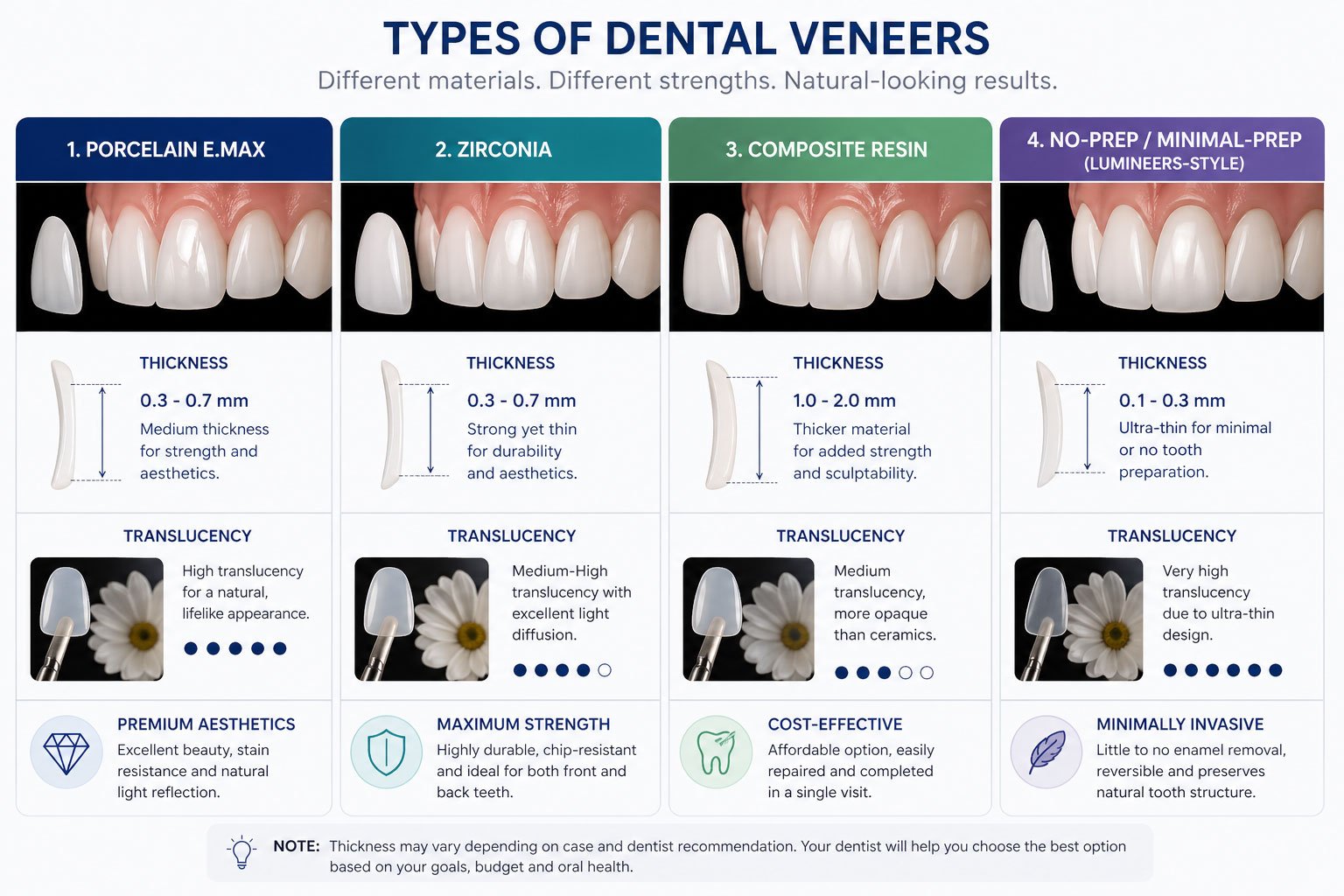 TYPES OF DENTAL VENEERS

Different materials. Different strengths. Natural-looking results.

1. PORCELAIN E.MAX

THICKNESS

0.3 - 0.7 mm

Medium thickness for strength and aesthetics.

TRANSLUCENCY

High translucency for a natural, lifelike appearance.

PREMIUM AESTHETICS

Excellent beauty, stain resistance and natural light reflection.

2. ZIRCONIA

THICKNESS

0.3 - 0.7 mm

Strong yet thin for durability and aesthetics.

TRANSLUCENCY

Medium-High translucency with excellent light diffusion.

MAXIMUM STRENGTH

Highly durable, chip-resistant and ideal for both front and back teeth.

3. COMPOSITE RESIN

THICKNESS

1.0 - 2.0 mm

Thicker material for added strength and sculptability.

TRANSLUCENCY

Medium translucency, more opaque than ceramics.

COST-EFFECTIVE

Affordable option, easily repaired and completed in a single visit.

4. NO-PREP / MINIMAL-PREP (LUMINEERS-STYLE)

THICKNESS

0.1 - 0.3 mm

Ultra-thin for minimal or no tooth preparation.

TRANSLUCENCY

Very high translucency due to ultra-thin design.

MINIMALLY INVASIVE

Little to no enamel removal, reversible and preserves natural tooth structure.

NOTE: Thickness may vary depending on case and dentist recommendation. Your dentist will help you choose the best option based on your goals, budget and oral health.